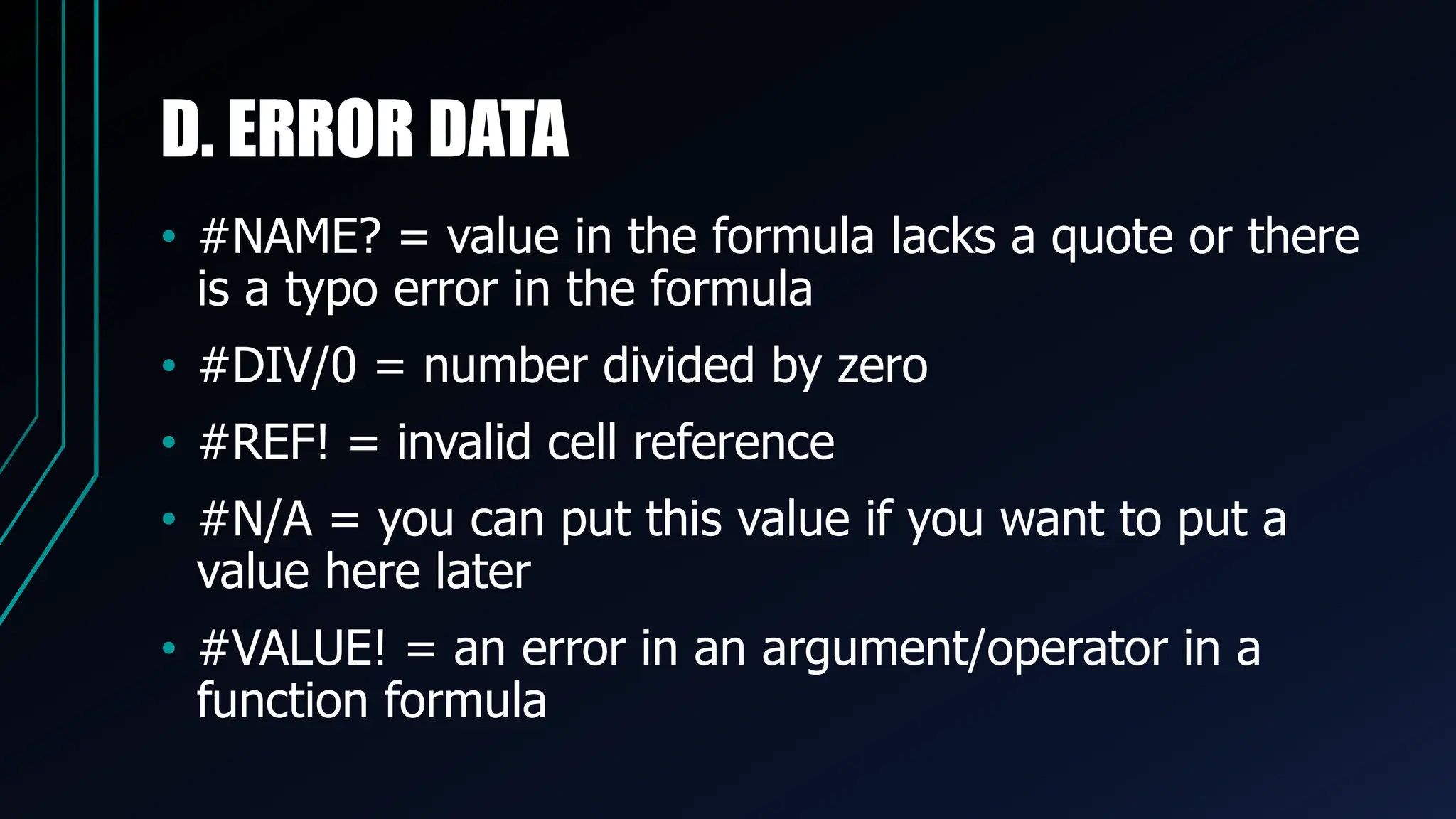 D. ERROR DATA

• #NAME? = value in the formula lacks a quote or there is a typo error in the formula
• #DIV/0 = number divided by zero
• #REF! = invalid cell reference
• #N/A = you can put this value if you want to put a value here later
• #VALUE! = an error in an argument/operator in a function formula